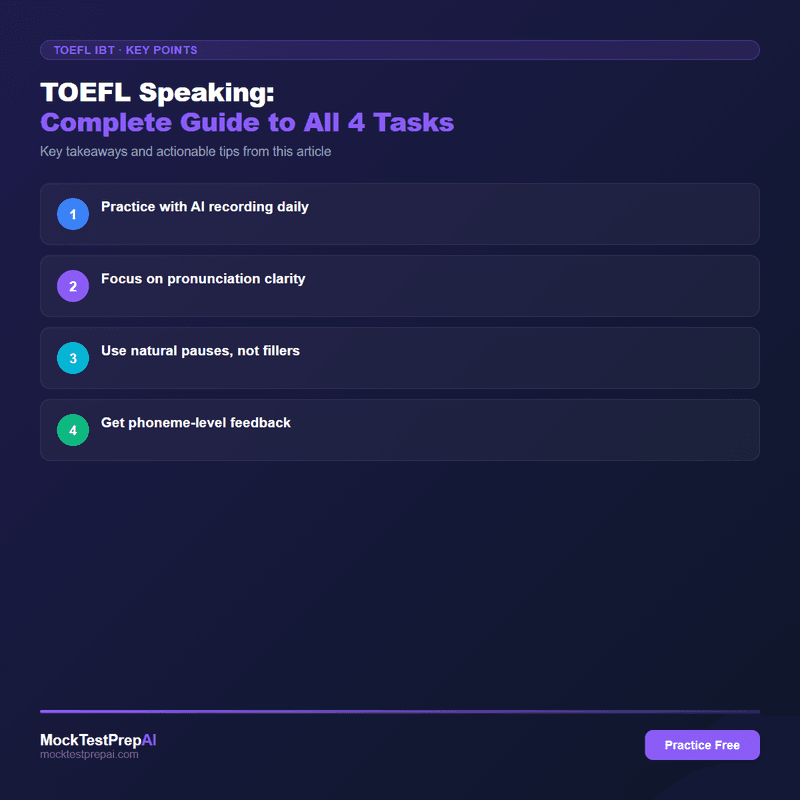 TOEFL IBT · KEY POINTS

TOEFL Speaking:
Complete Guide to All 4 Tasks

Key takeaways and actionable tips from this article

1 Practice with AI recording daily

2 Focus on pronunciation clarity

3 Use natural pauses, not fillers

4 Get phoneme-level feedback

MockTestPrepAI
mocktestprepai.com

Practice Free